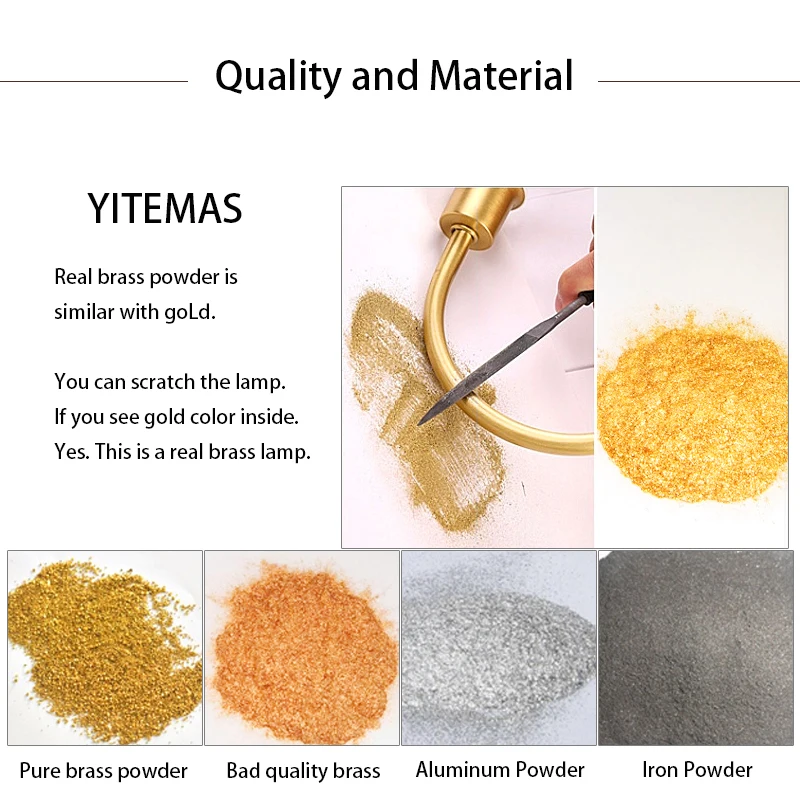 Quality and Material

YITEMAS

Real brass powder is similar with goLd.

You can scratch the lamp.
If you see gold color inside.
Yes. This is a real brass lamp.

Pure brass powder

Bad quality brass

Aluminum Powder

Iron Powder